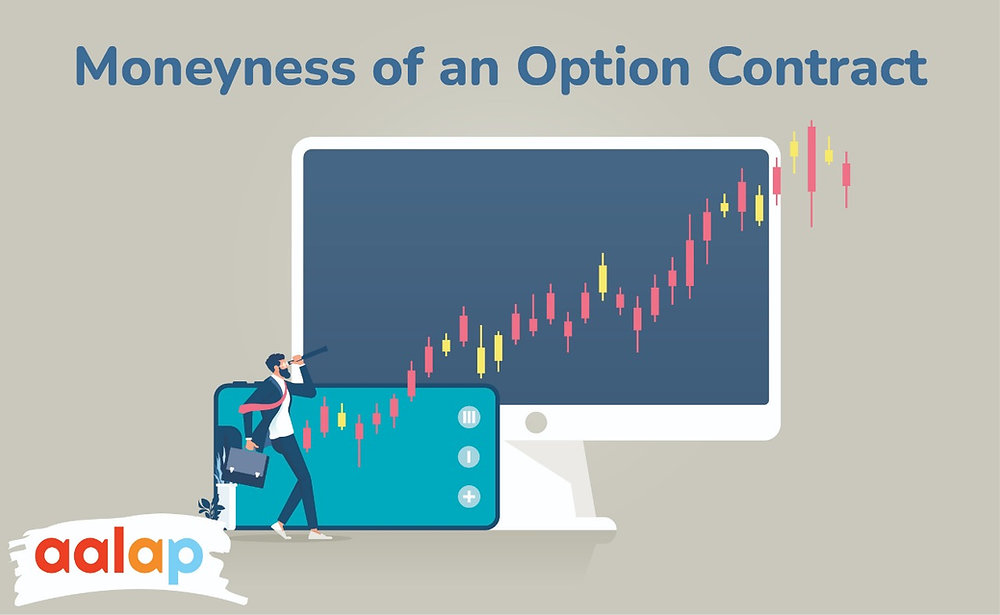 Moneyness of an Option Contract

aalap